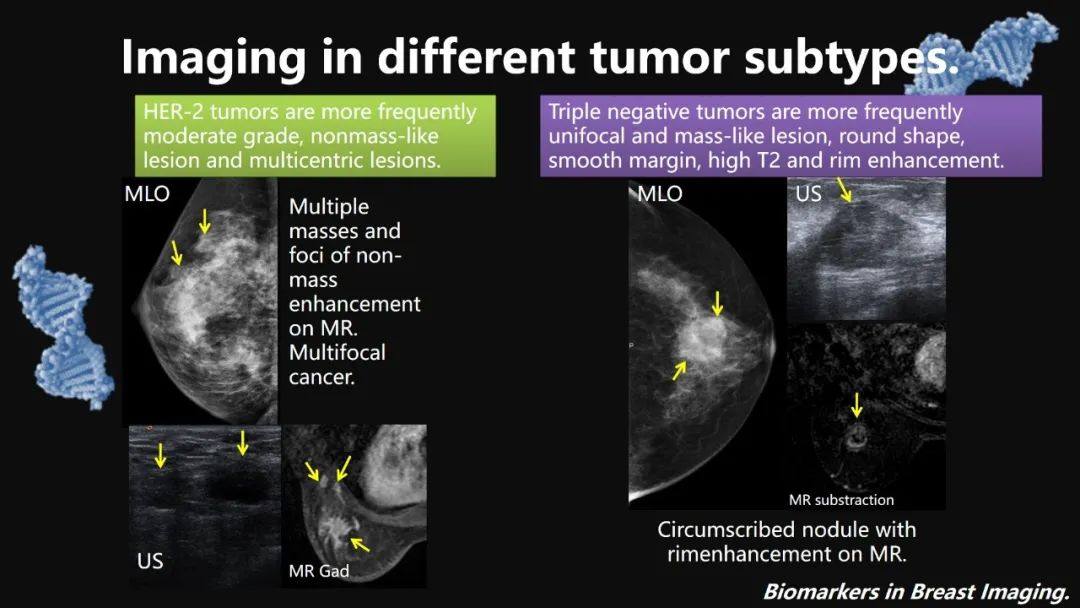 Imaging in different tumor subtypes.

HER-2 tumors are more frequently moderate grade, nonmass-like lesion and multicentric lesions.

MLO

Multiple masses and foci of non-mass enhancement on MR. Multifocal cancer.

US

MR Gad

Triple negative tumors are more frequently unifocal and mass-like lesion, round shape, smooth margin, high T2 and rim enhancement.

MLO

US

MR substraction

Circumscribed nodule with rimenhancement on MR.

Biomarkers in Breast Imaging.